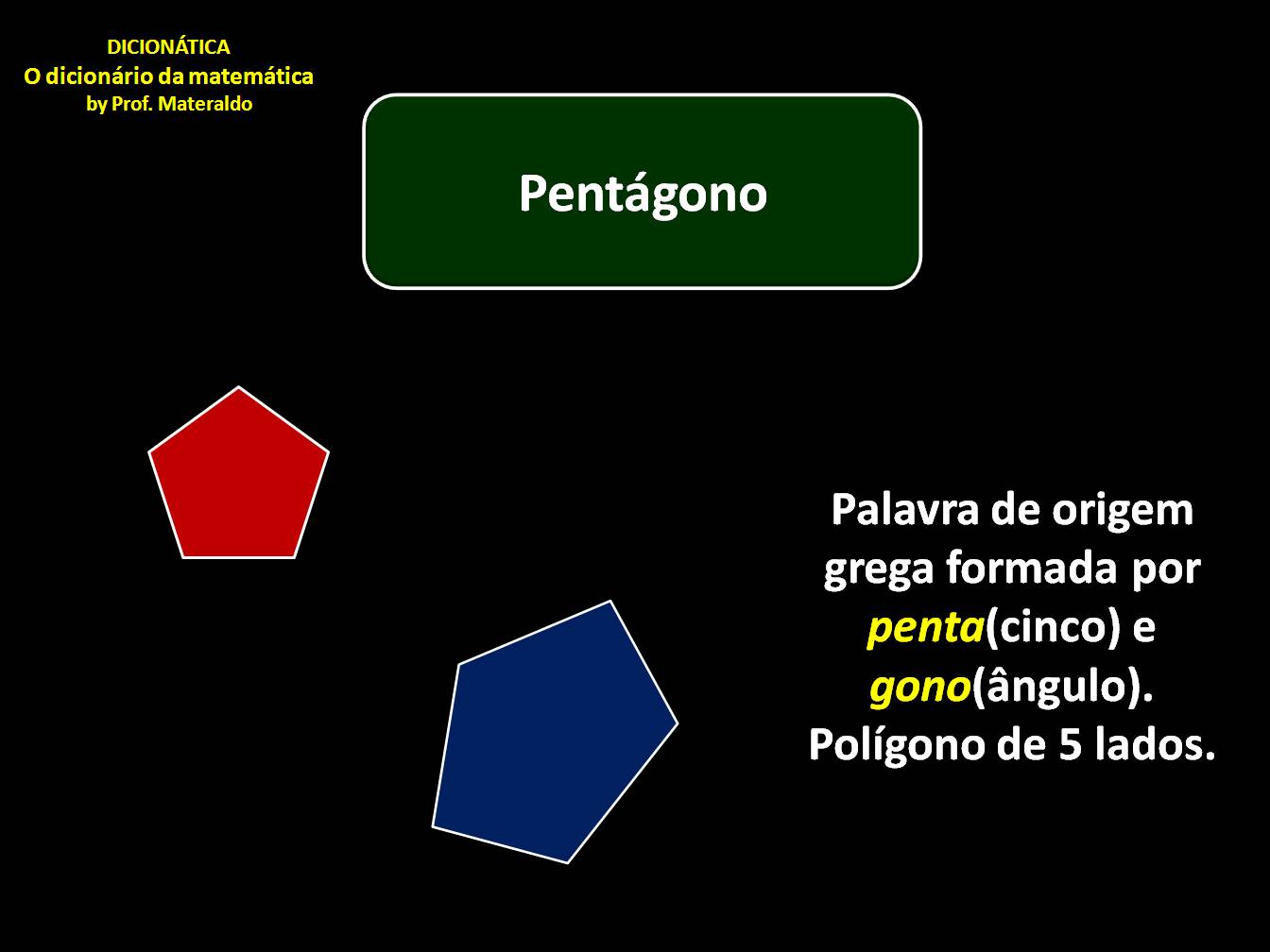 DICIONÁTICA
O dicionário da matemática
by Prof. Materaldo

Pentágono

Palavra de origem grega formada por penta(cinco) e gono(ângulo). Polígono de 5 lados.